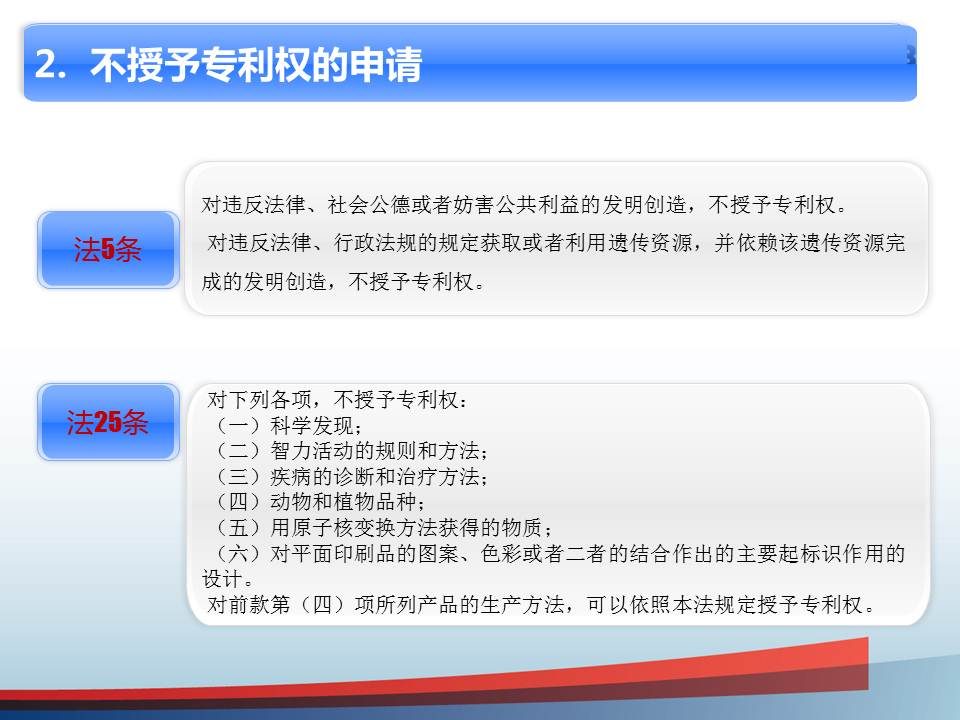 2. 不授予专利权的申请

法5条

对违反法律、社会公德或者妨害公共利益的发明创造，不授予专利权。

对违反法律、行政法规的规定获取或者利用遗传资源，并依赖该遗传资源完成的发明创造，不授予专利权。

法25条

对下列各项，不授予专利权：
（一）科学发现；
（二）智力活动的规则和方法；
（三）疾病的诊断和治疗方法；
（四）动物和植物品种；
（五）用原子核变换方法获得的物质；
（六）对平面印刷品的图案、色彩或者二者的结合作出的主要起标识作用的设计。
对前款第（四）项所列产品的生产方法，可以依照本法规定授予专利权。